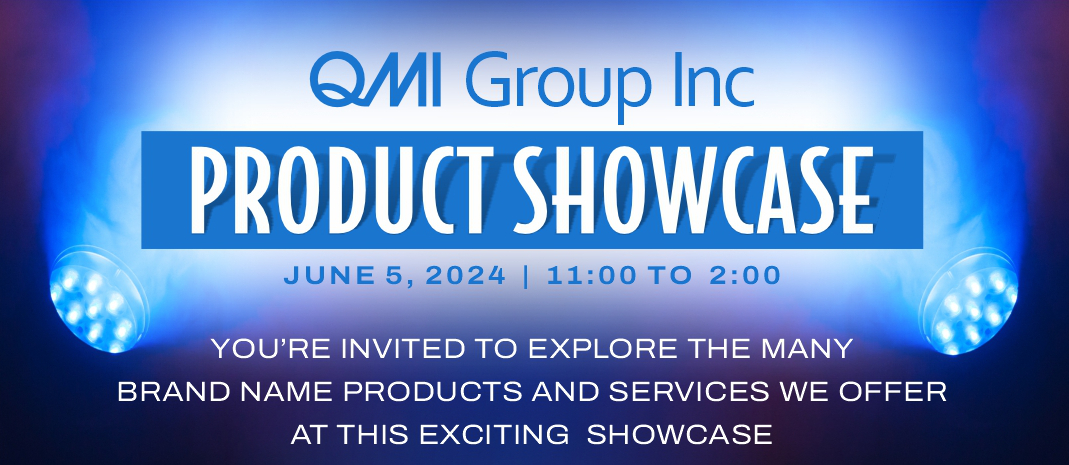 QMI Group Inc

PRODUCT SHOWCASE

JUNE 5, 2024 | 11:00 TO 2:00

YOU'RE INVITED TO EXPLORE THE MANY BRAND NAME PRODUCTS AND SERVICES WE OFFER AT THIS EXCITING SHOWCASE